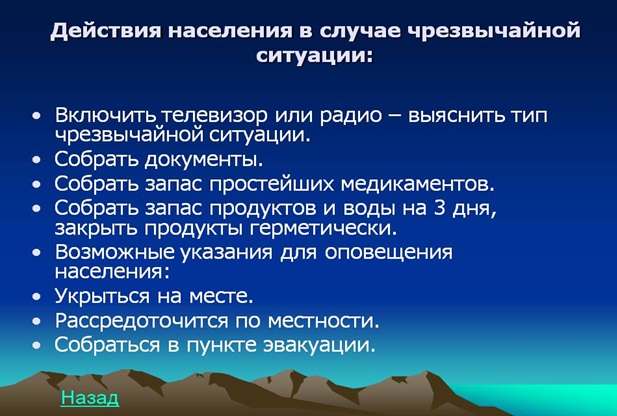 Действия населения в случае чрезвычайной ситуации:

• Включить телевизор или радио – выяснить тип чрезвычайной ситуации.
• Собрать документы.
• Собрать запас простейших медикаментов.
• Собрать запас продуктов и воды на 3 дня, закрыть продукты герметически.
• Возможные указания для оповещения населения:
• Укрыться на месте.
• Рассредоточится по местности.
• Собраться в пункте эвакуации.

Назад